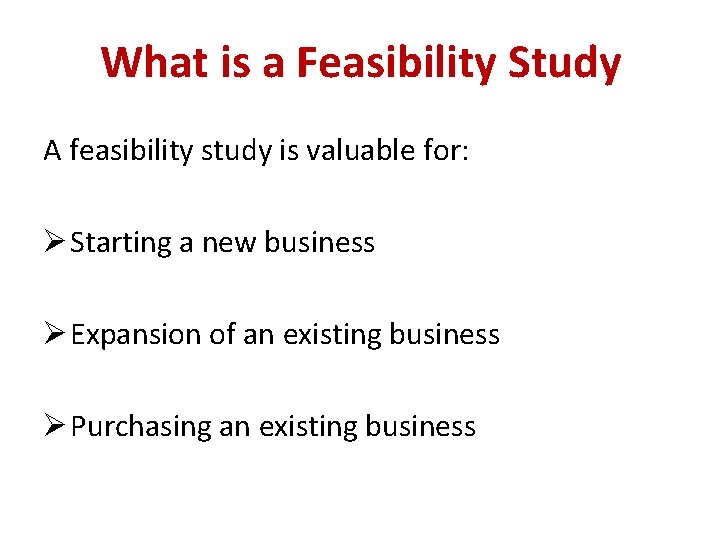 What is a Feasibility Study

A feasibility study is valuable for:

➢ Starting a new business

➢ Expansion of an existing business

➢ Purchasing an existing business